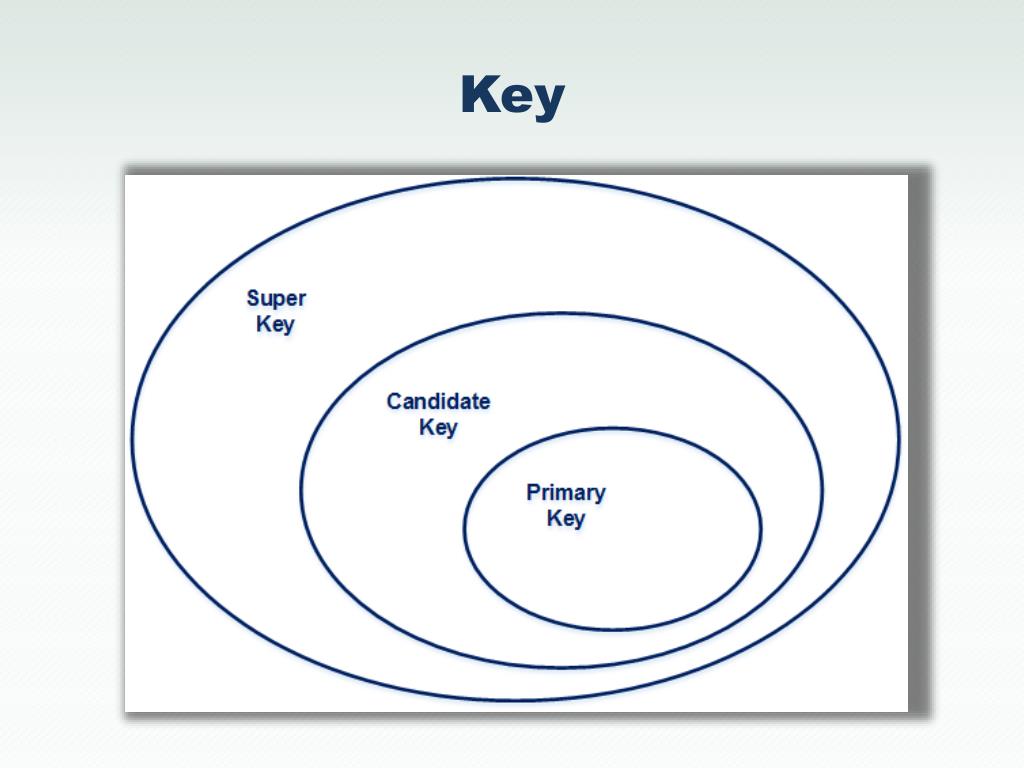 Key

Super Key

Candidate Key

Primary Key